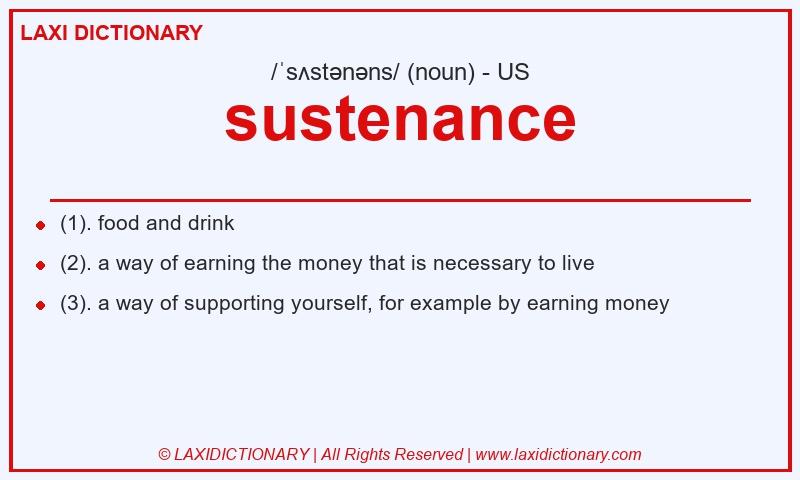 LAXI DICTIONARY

/ˈsʌstənəns/ (noun) - US

sustenance

- (1). food and drink
- (2). a way of earning the money that is necessary to live
- (3). a way of supporting yourself, for example by earning money

© LAXIDICTIONARY | All Rights Reserved | www.laxidictionary.com